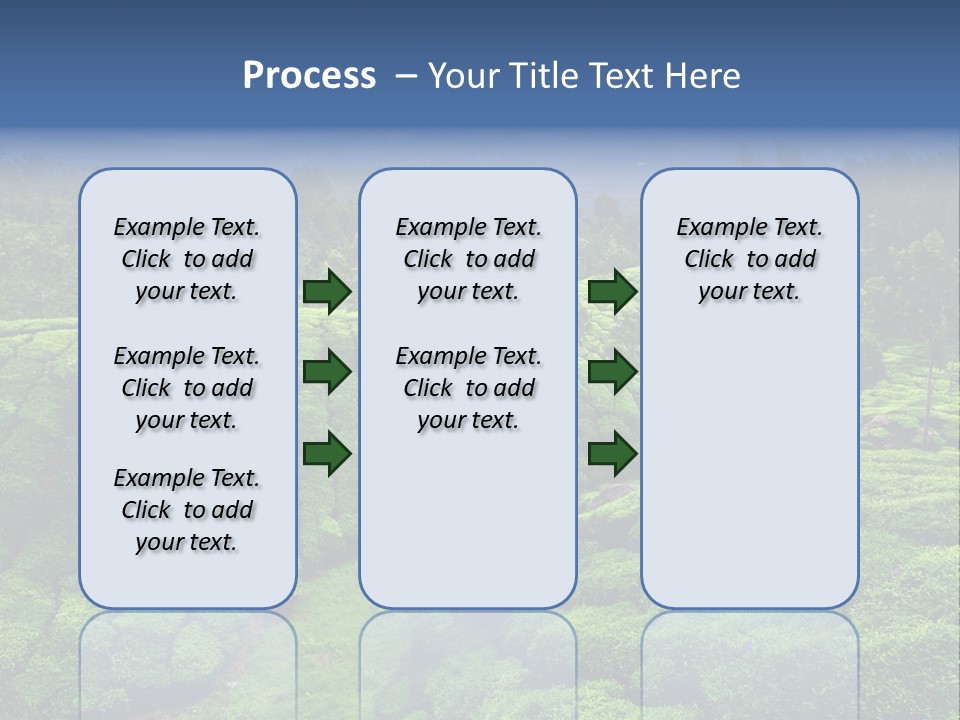 Process – Your Title Text Here

Example Text. Click to add your text.

Example Text. Click to add your text.

Example Text. Click to add your text.

Example Text. Click to add your text.

Example Text. Click to add your text.

Example Text. Click to add your text.